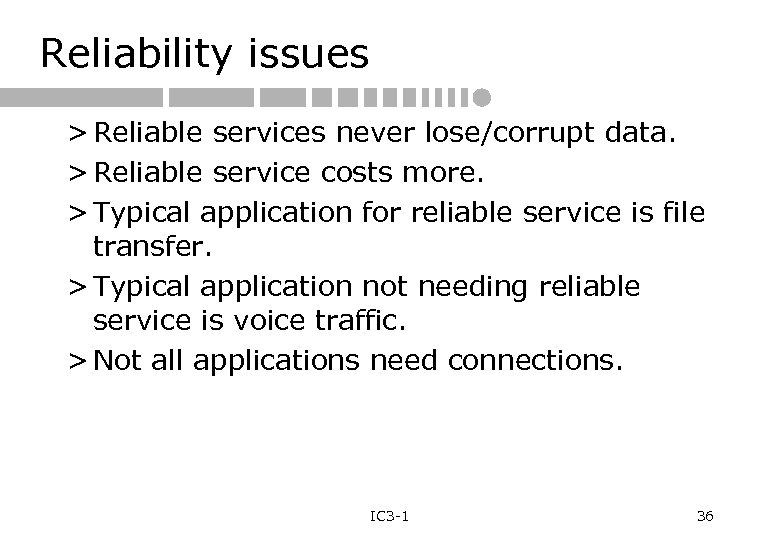 Reliability issues

> Reliable services never lose/corrupt data.

> Reliable service costs more.

> Typical application for reliable service is file transfer.

> Typical application not needing reliable service is voice traffic.

> Not all applications need connections.

IC3-1

36